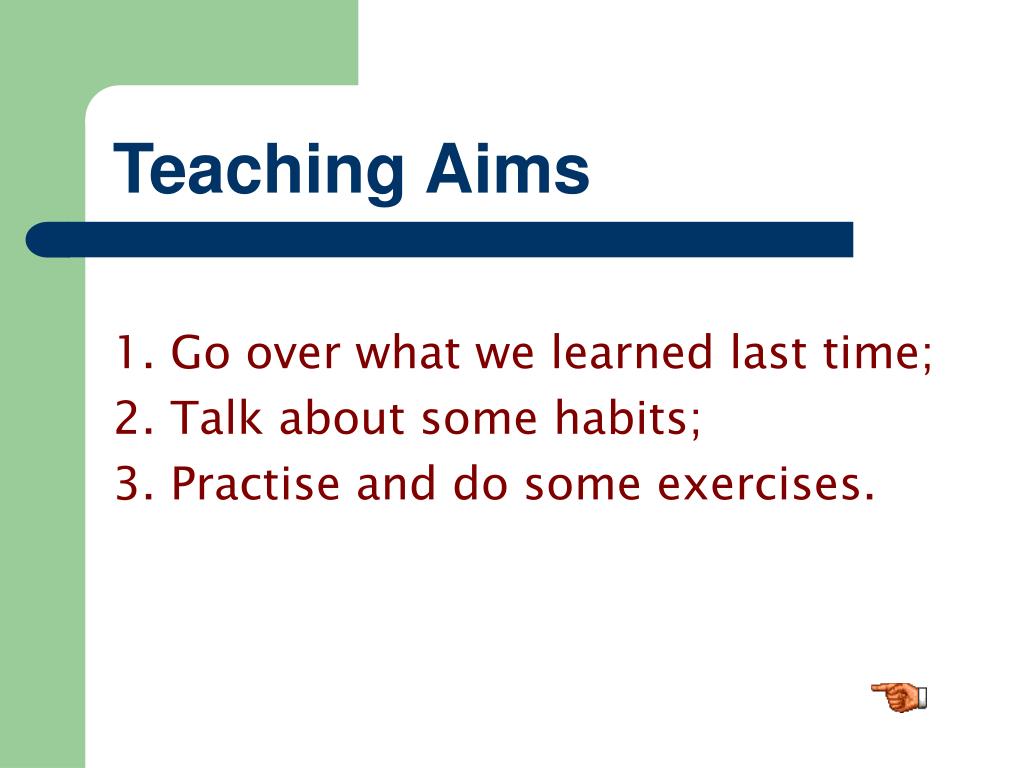 Teaching Aims

1. Go over what we learned last time;
2. Talk about some habits;
3. Practise and do some exercises.